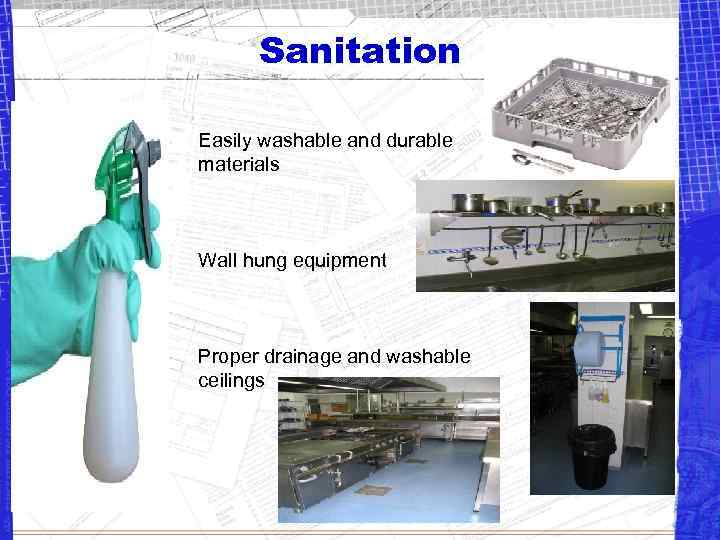 Sanitation

Easily washable and durable materials

Wall hung equipment

Proper drainage and washable ceilings